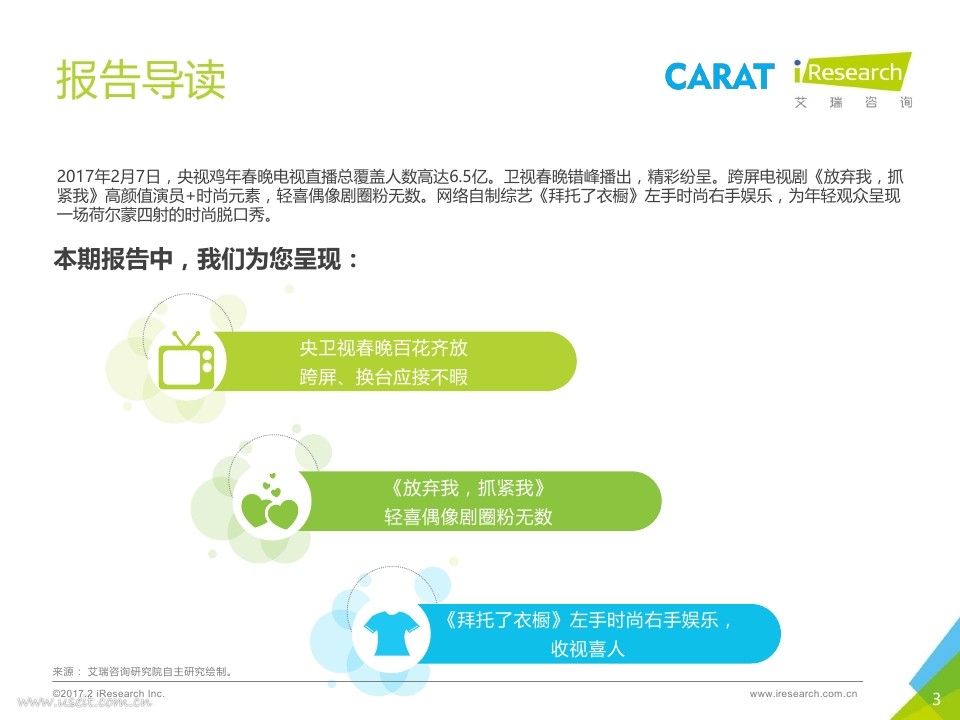 报告导读

CARAT iResearch 艾瑞咨询

2017年2月7日，央视鸡年春晚电视直播总覆盖人数高达6.5亿。卫视春晚错峰播出，精彩纷呈。跨屏电视剧《放弃我，抓紧我》高颜值演员+时尚元素，轻喜偶像剧圈粉无数。网络自制综艺《拜托了衣橱》左手时尚右手娱乐，为年轻观众呈现一场荷尔蒙四射的时尚脱口秀。

本期报告中，我们为您呈现：

央卫视春晚百花齐放
跨屏、换台应接不暇

《放弃我，抓紧我》
轻喜偶像剧圈粉无数

《拜托了衣橱》左手时尚右手娱乐，
收视喜人

来源：艾瑞咨询研究院自主研究绘制。

©2017.2 iResearch Inc.

www.iresearch.com.cn

3

www.useit.com.cn